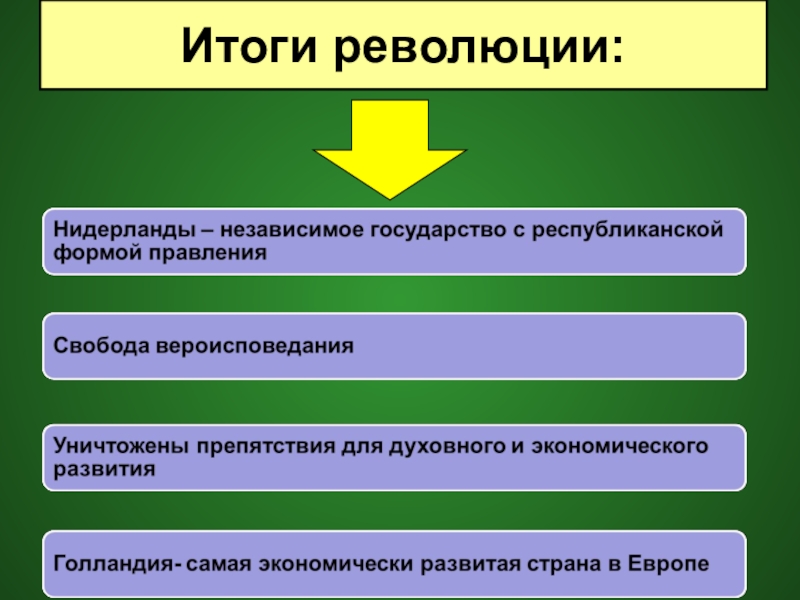 Итоги революции:

Нидерланды – независимое государство с республиканской формой правления

Свобода вероисповедания

Уничтожены препятствия для духовного и экономического развития

Голландия- самая экономически развитая страна в Европе